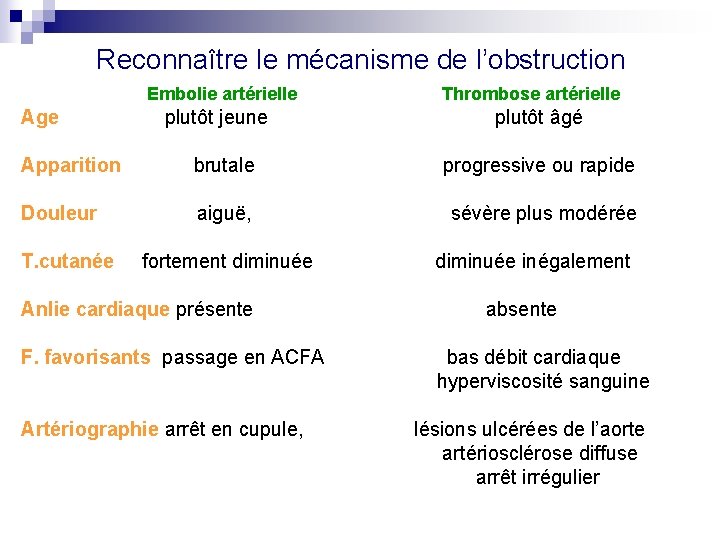 Reconnaître le mécanisme de l'obstruction

| | Embolie artérielle | Thrombose artérielle |
|---|---|---|
| Age | plutôt jeune | plutôt âgé |
| Apparition | brutale | progressive ou rapide |
| Douleur | aiguë, | sévère plus modérée |
| T.cutanée | fortement diminuée | diminuée inégalement |
| Anlie cardiaque | présente | absente |
| F. favorisants | passage en ACFA | bas débit cardiaque hyperviscosité sanguine |
| Artériographie | arrêt en cupule, | lésions ulcérées de l'aorte artériosclérose diffuse arrêt irrégulier |